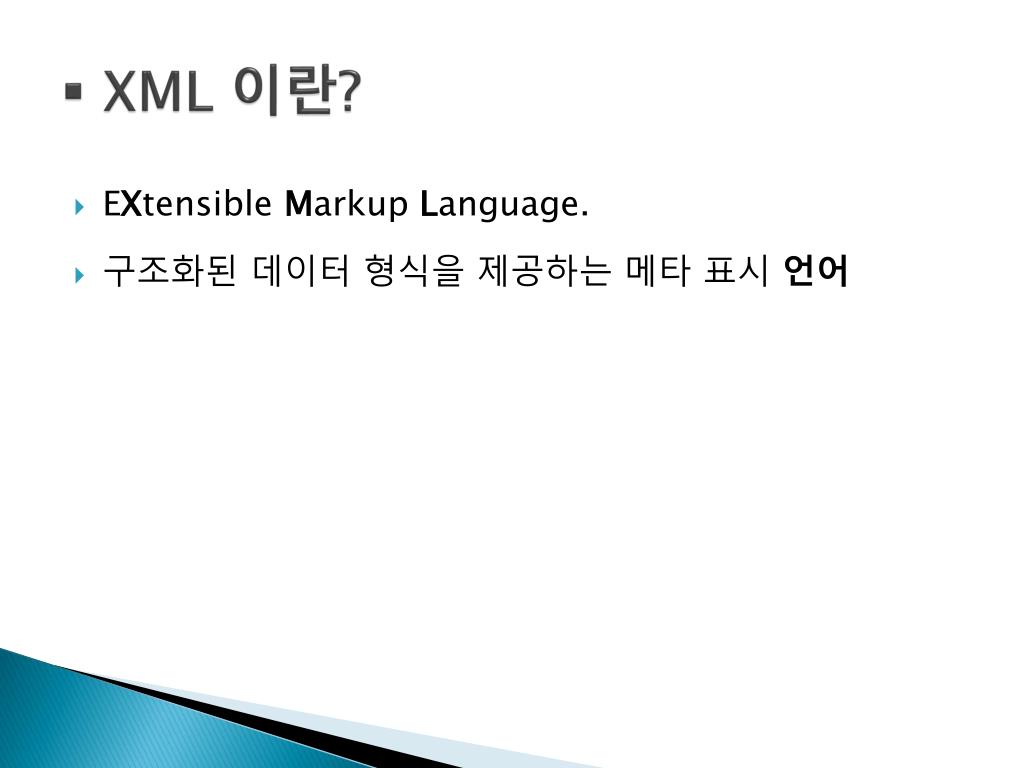 XML 이란?

EXtensible Markup Language.

구조화된 데이터 형식을 제공하는 메타 표시 언어